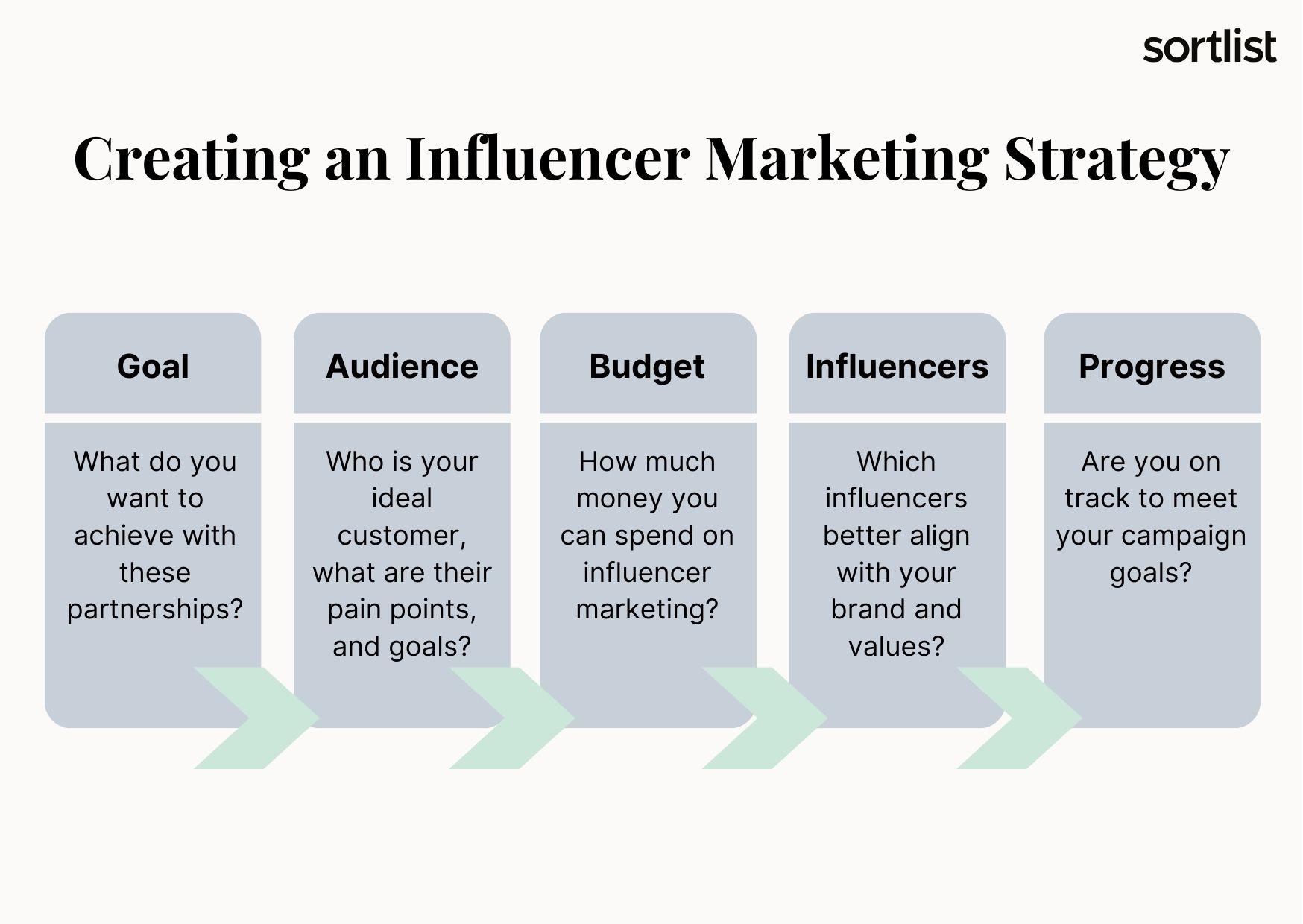 sortlist

Creating an Influencer Marketing Strategy

Goal

What do you want to achieve with these partnerships?

Audience

Who is your ideal customer, what are their pain points, and goals?

Budget

How much money you can spend on influencer marketing?

Influencers

Which influencers better align with your brand and values?

Progress

Are you on track to meet your campaign goals?